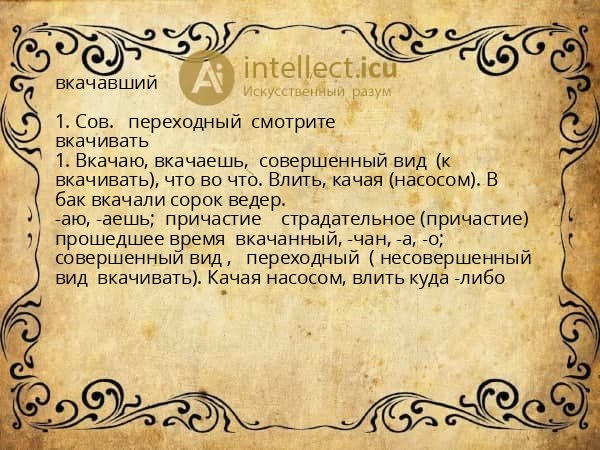 Ai intellect.icu
Искусственный разум

вкачавший

1. Сов. переходный смотрите вкачивать
1. Вкачаю, вкачаешь, совершенный вид (к вкачивать), что во что. Влить, качая (насосом). В бак вкачали сорок ведер.
-аю, -аешь; причастие страдательное (причастие) прошедшее время вкачанный, -чан, -а, -о; совершенный вид , переходный ( несовершенный вид вкачивать). Качая насосом, влить куда -либо